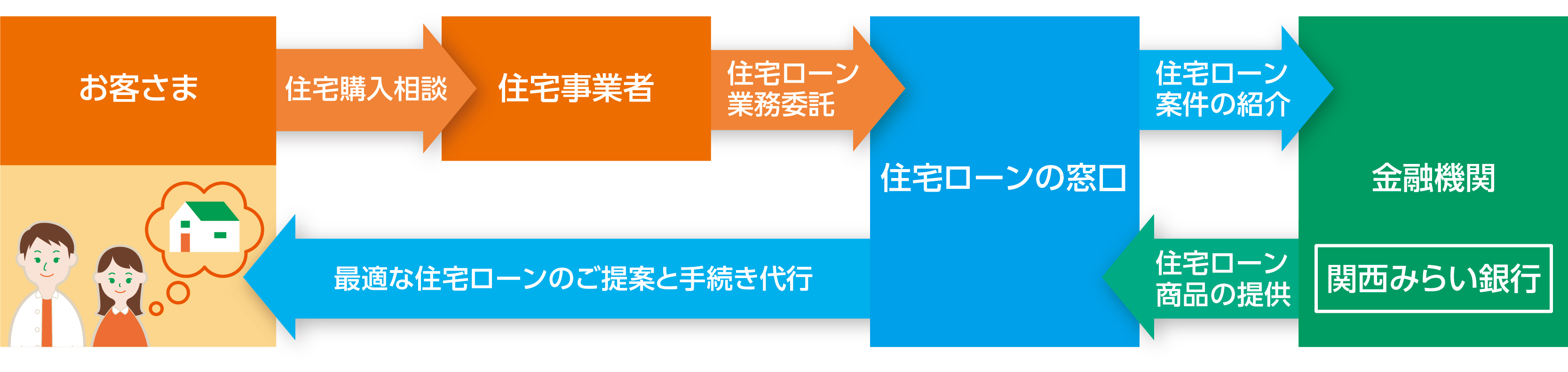 お客さま

住宅購入相談

住宅事業者

住宅ローン業務委託

住宅ローンの窓口

住宅ローン案件の紹介

金融機関

関西みらい銀行

住宅ローン商品の提供

最適な住宅ローンのご提案と手続き代行